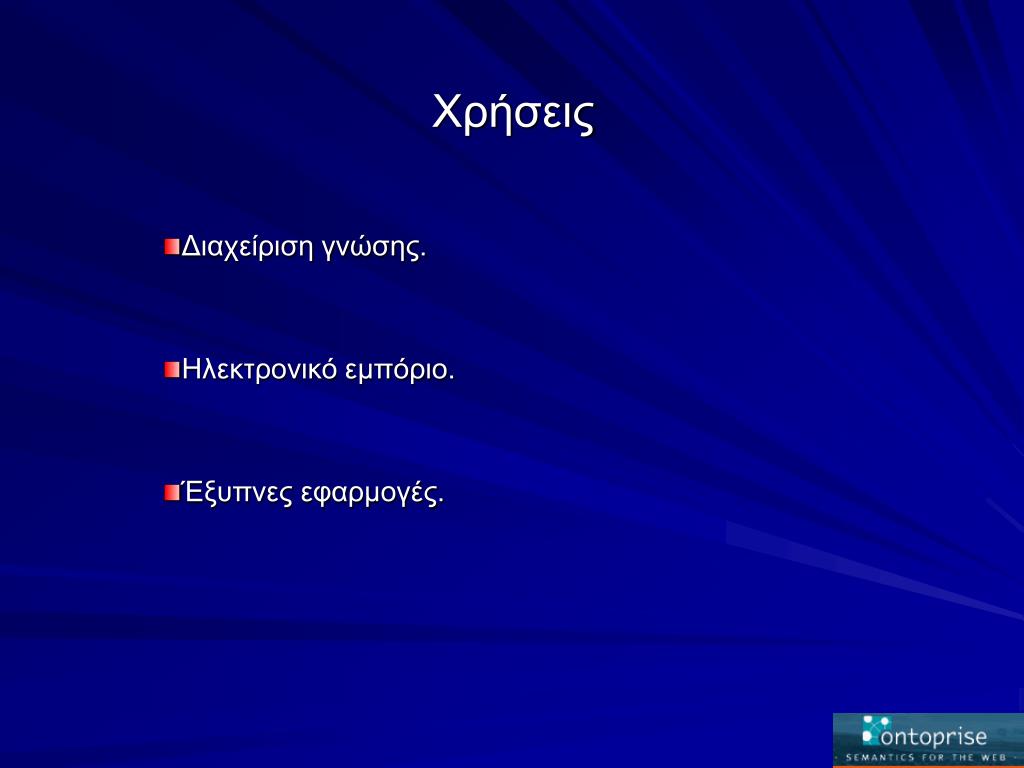 Χρήσεις

Διαχείριση γνώσης.

Ηλεκτρονικό εμπόριο.

Έξυπνες εφαρμογές.

ontoprise
SEMANTICS FOR THE WEB